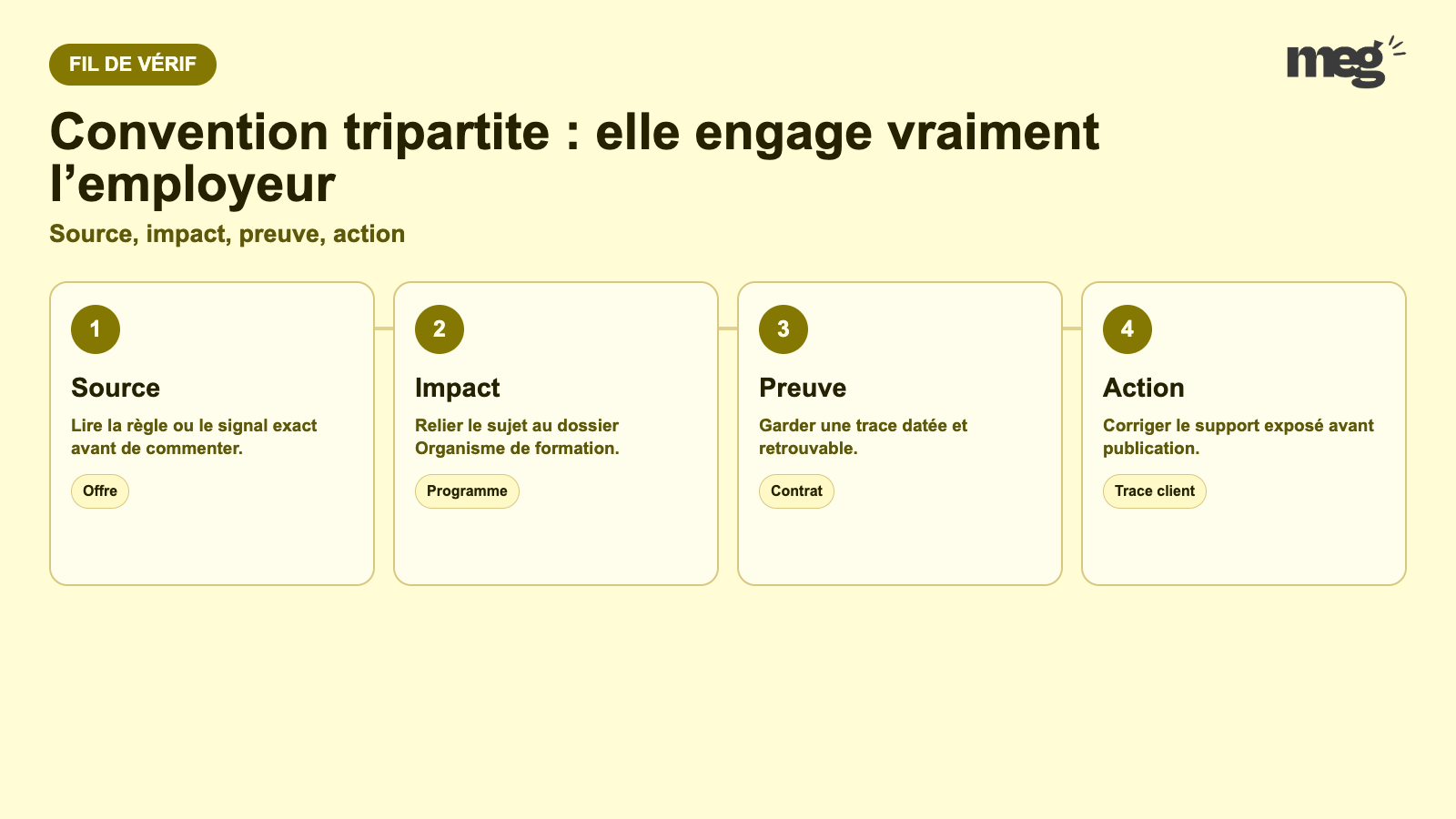 FIL DE VÉRIF

meg

Convention tripartite : elle engage vraiment l’employeur

Source, impact, preuve, action

1

Source

Lire la règle ou le signal exact avant de commenter.

Offre

2

Impact

Relier le sujet au dossier Organisme de formation.

Programme

3

Preuve

Garder une trace datée et retrouvable.

Contrat

4

Action

Corriger le support exposé avant publication.

Trace client